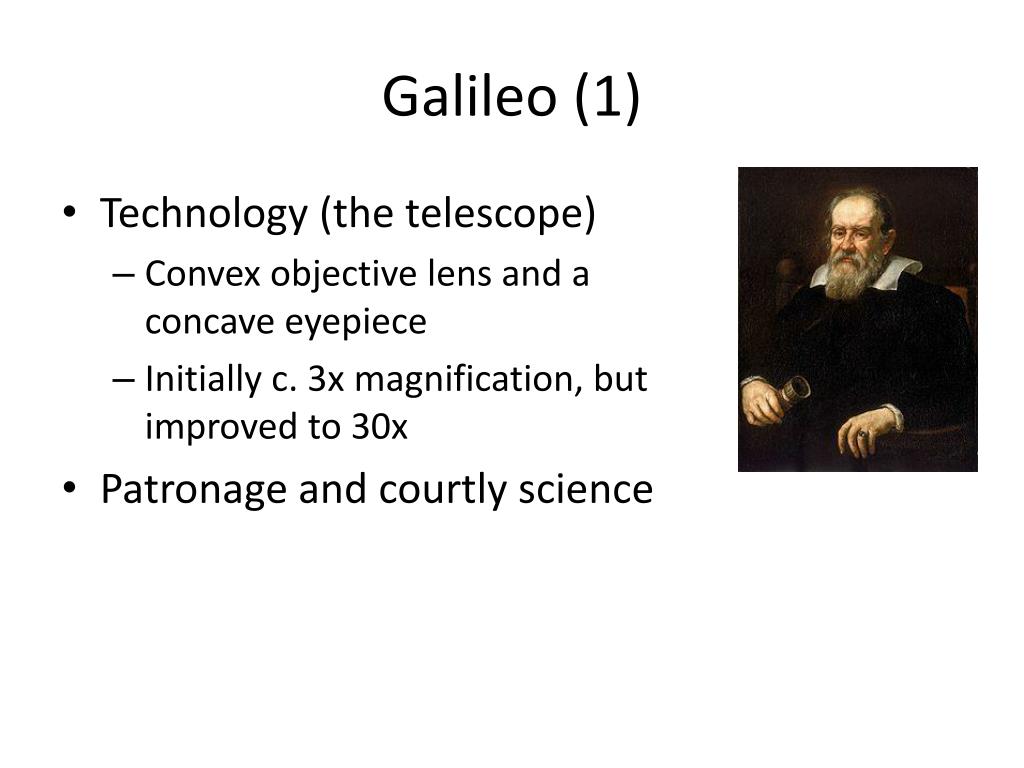 Galileo (1)

• Technology (the telescope)
– Convex objective lens and a concave eyepiece
– Initially c. 3x magnification, but improved to 30x
• Patronage and courtly science